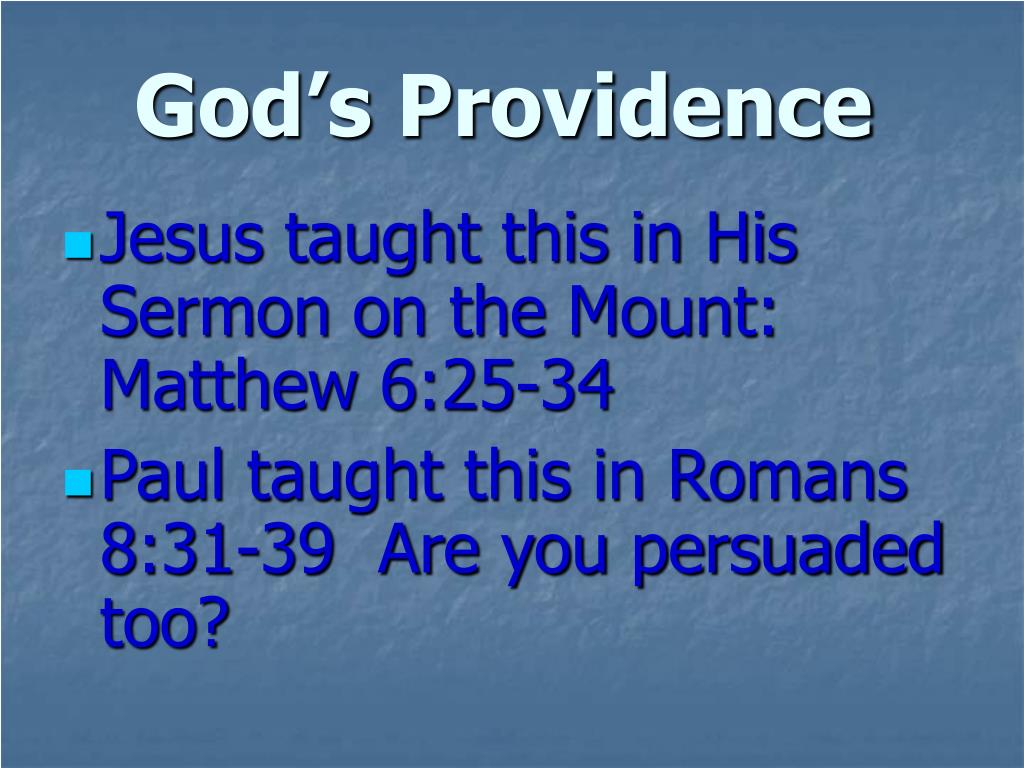 God’s Providence

Jesus taught this in His Sermon on the Mount: Matthew 6:25-34

Paul taught this in Romans 8:31-39 Are you persuaded too?